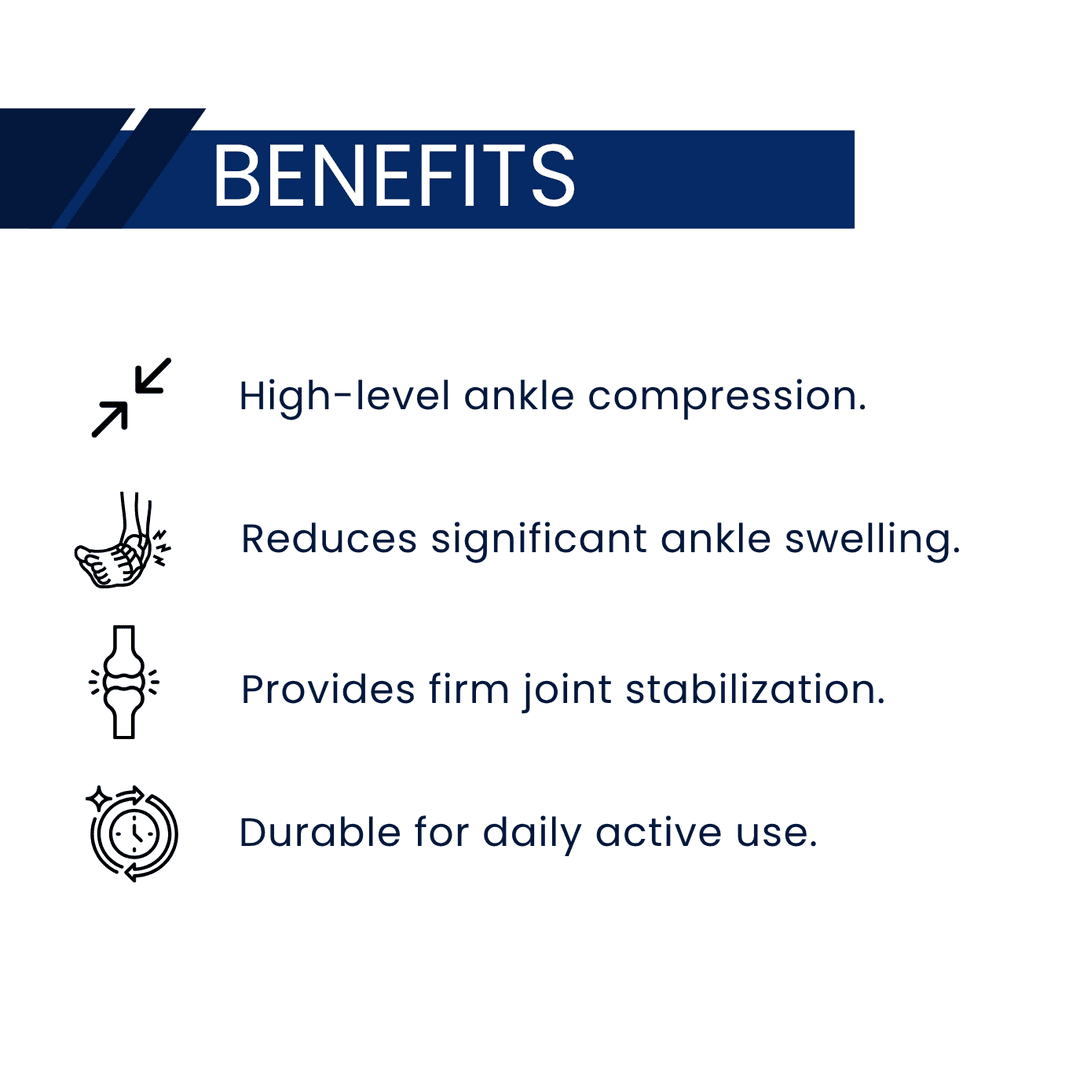 BENEFITS

High-level ankle compression.

Reduces significant ankle swelling.

Provides firm joint stabilization.

Durable for daily active use.